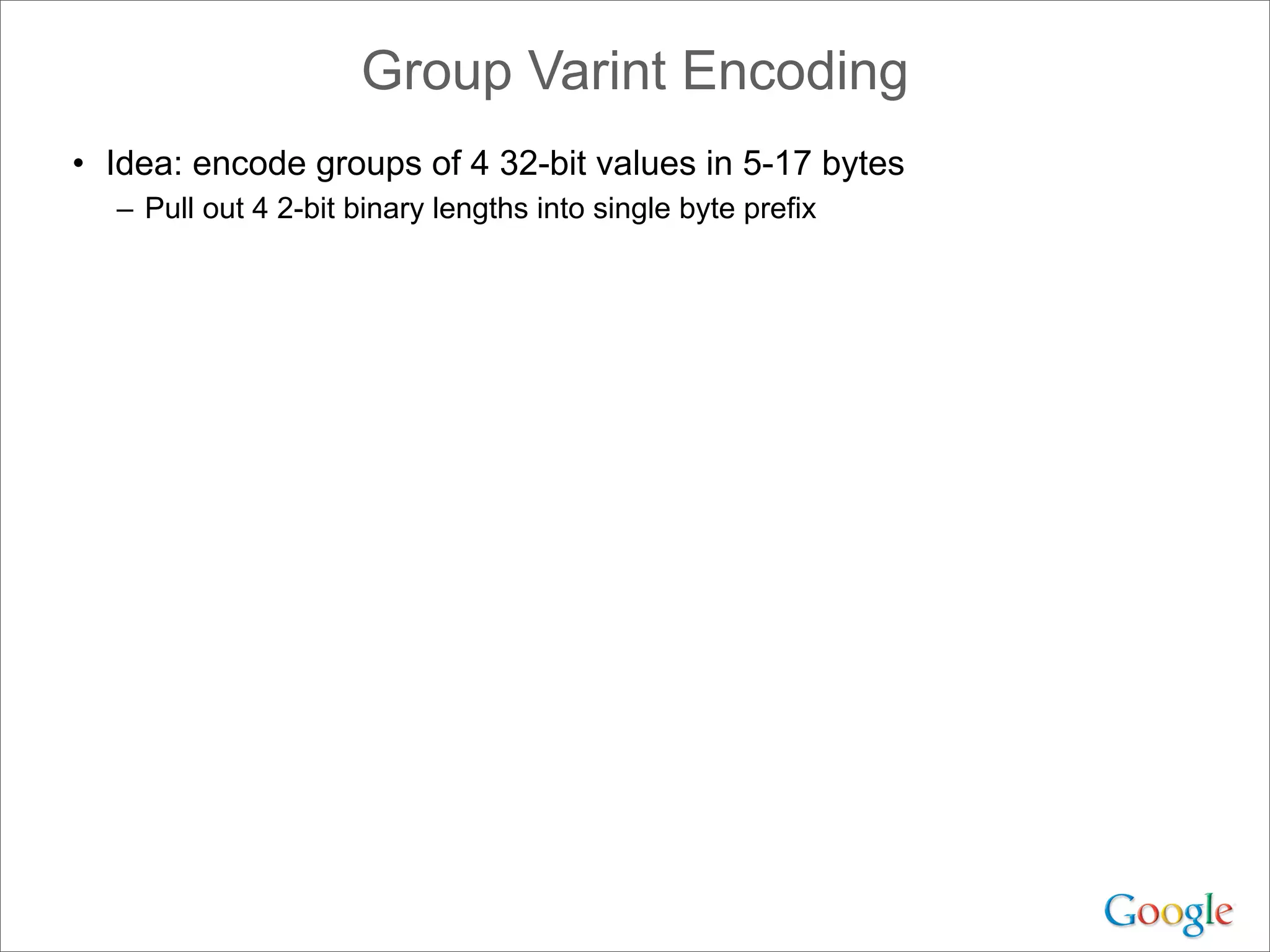 Group Varint Encoding

• Idea: encode groups of 4 32-bit values in 5-17 bytes
  – Pull out 4 2-bit binary lengths into single byte prefix

Google